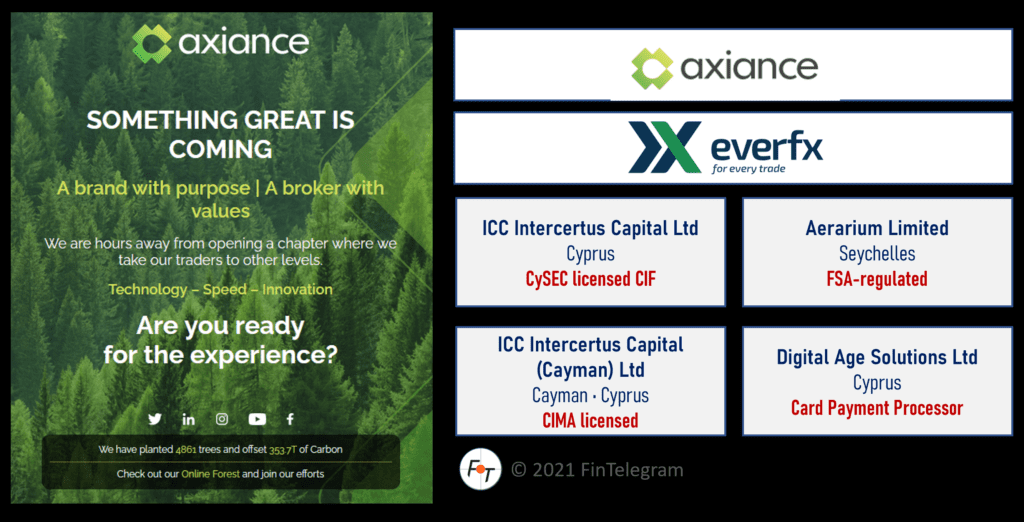 axiance

SOMETHING GREAT IS COMING

A brand with purpose | A broker with values

We are hours away from opening a chapter where we take our traders to other levels.

Technology – Speed – Innovation

Are you ready for the experience?

We have planted 4861 trees and offset 353.7T of Carbon

Check out our Online Forest and join our efforts

axiance

everfx
for every trade

ICC Intercertus Capital Ltd
Cyprus
CySEC licensed CIF

Aerarium Limited
Seychelles
FSA-regulated

ICC Intercertus Capital (Cayman) Ltd
Cayman · Cyprus
CIMA licensed

Digital Age Solutions Ltd
Cyprus
Card Payment Processor

FT © 2021 FinTelegram